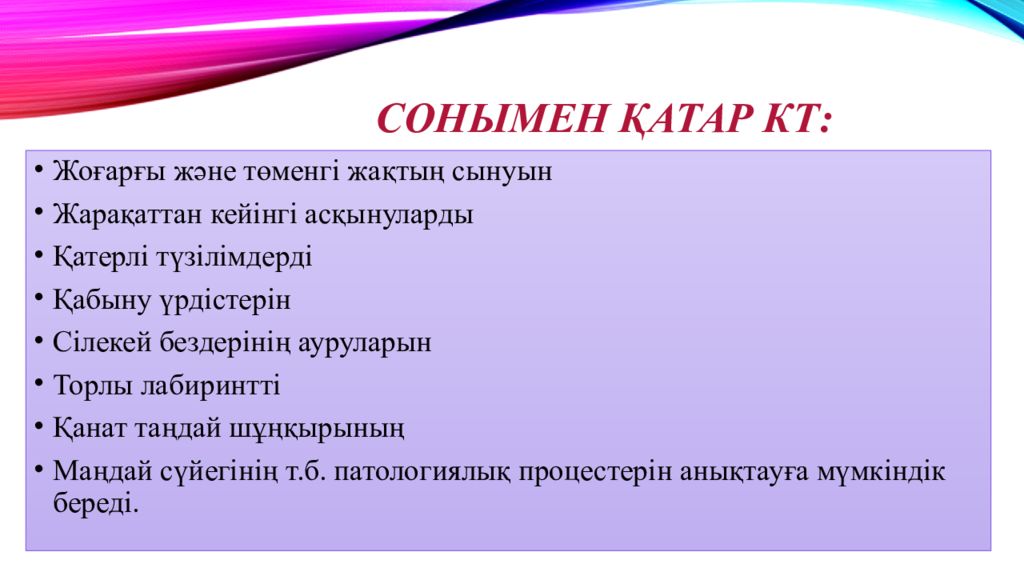 СОНЫМЕН ҚАТАР КТ:

• Жоғарғы және төменгі жақтың сынуын
• Жарақаттан кейінгі асқынуларды
• Қатерлі түзілімдерді
• Қабыну үрдістерін
• Сілекей бездерінің ауруларын
• Торлы лабиринтті
• Қанат таңдай шұңқырының
• Маңдай сүйегінің т.б. патологиялық процестерін анықтауға мүмкіндік береді.